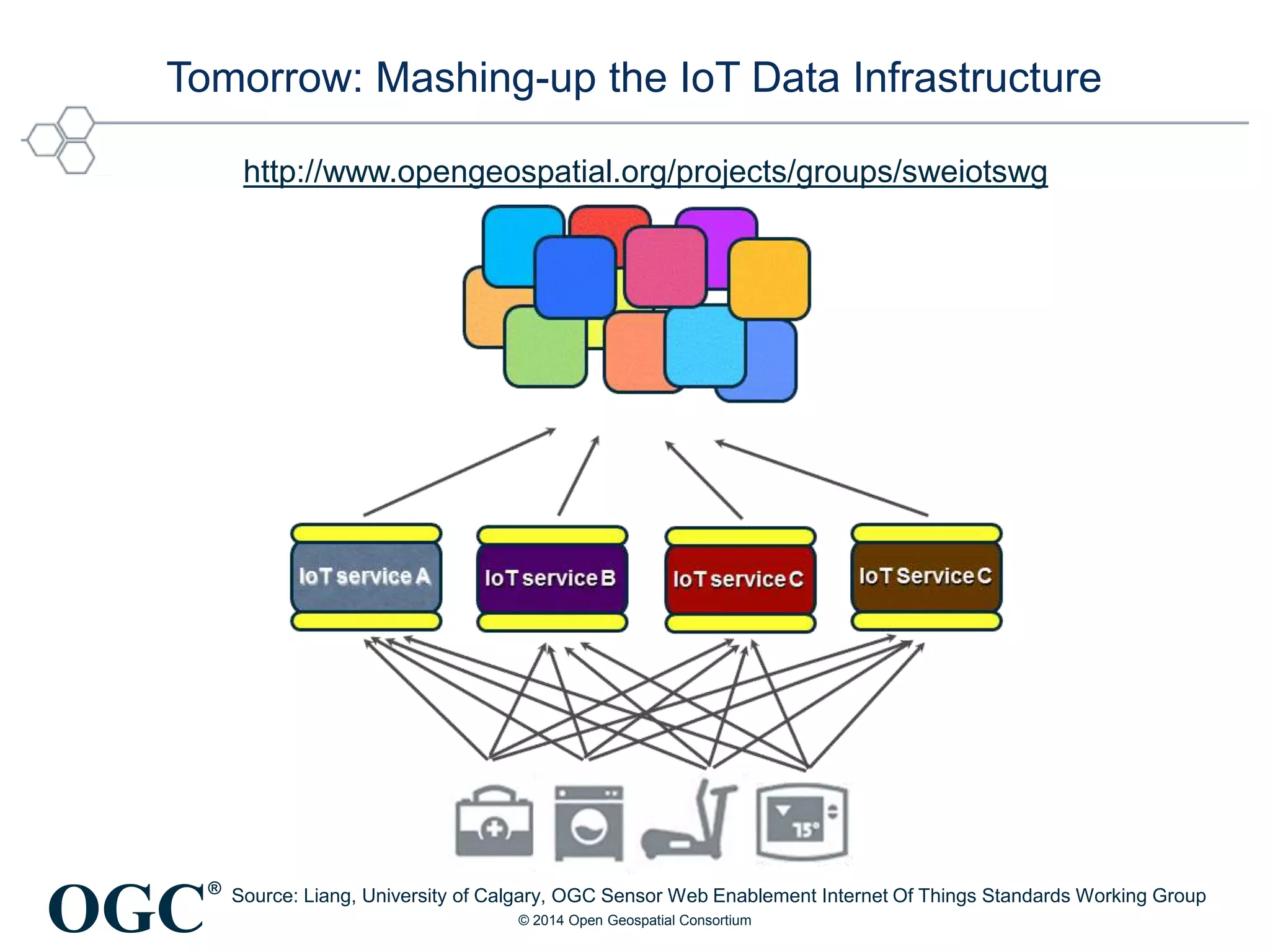 Tomorrow: Mashing-up the IoT Data Infrastructure

http://www.opengeospatial.org/projects/groups/sweiotswg

IoT service A

IoT service B

IoT service C

IoT Service C

15°

OGC®

Source: Liang, University of Calgary, OGC Sensor Web Enablement Internet Of Things Standards Working Group

© 2014 Open Geospatial Consortium